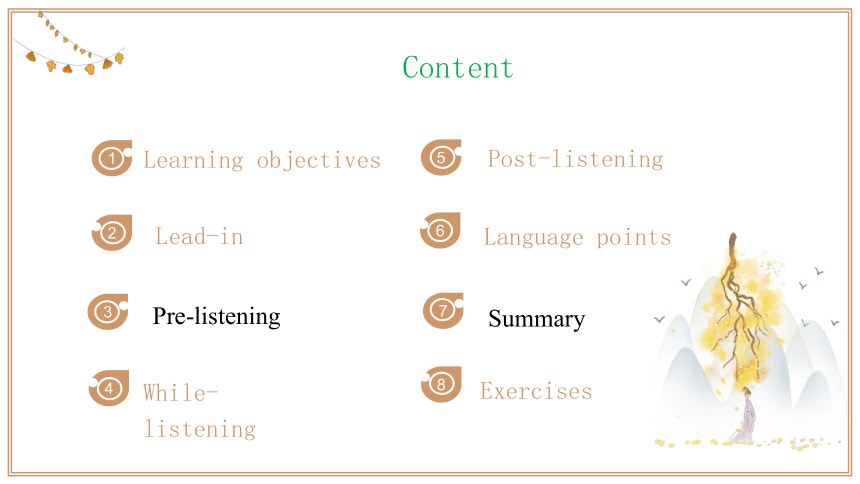 Content

1 Learning objectives

2 Lead-in

3 Pre-listening

4 While-listening

5 Post-listening

6 Language points

7 Summary

8 Exercises